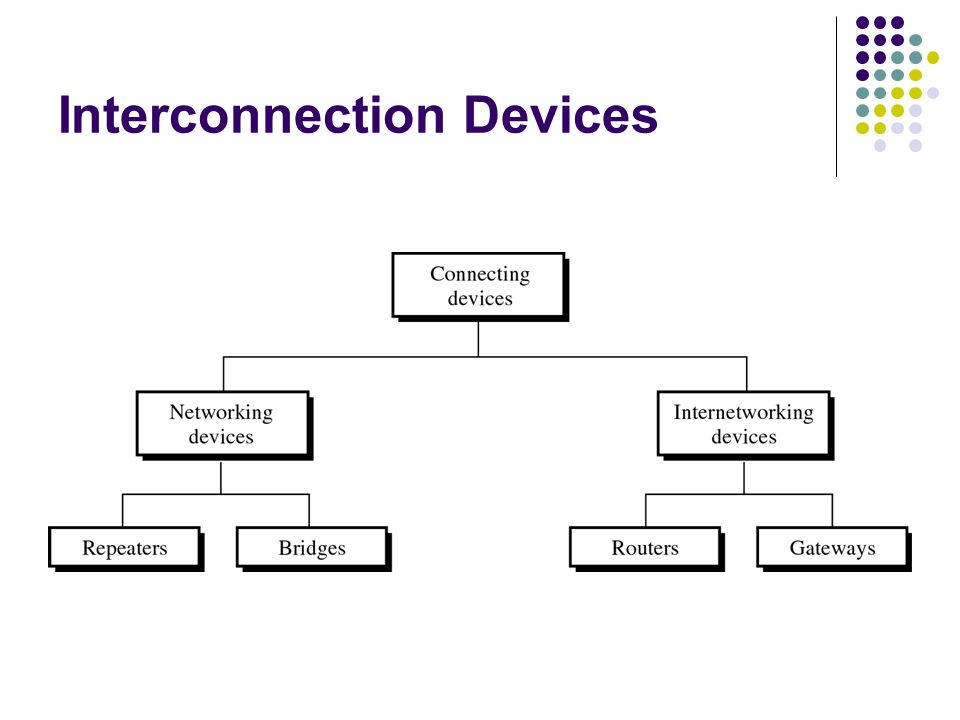 Interconnection Devices

Connecting devices

Networking devices

Internetworking devices

Repeaters

Bridges

Routers

Gateways